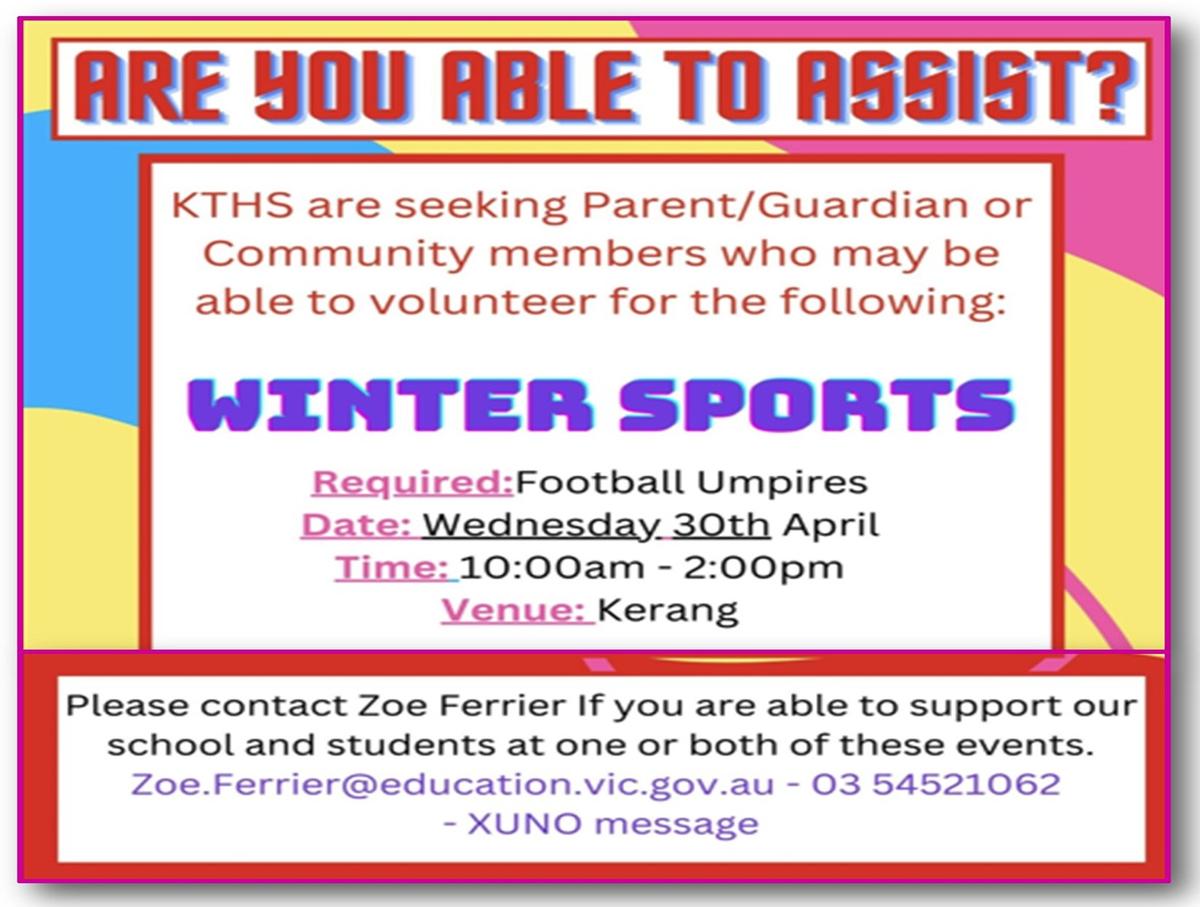 ARE YOU ABLE TO ASSIST?

KTHS are seeking Parent/Guardian or Community members who may be able to volunteer for the following:

WINTER SPORTS

Required:Football Umpires
Date: Wednesday 30th April
Time: 10:00am - 2:00pm
Venue: Kerang

Please contact Zoe Ferrier If you are able to support our school and students at one or both of these events.
Zoe.Ferrier@education.vic.gov.au - 03 54521062 - XUNO message